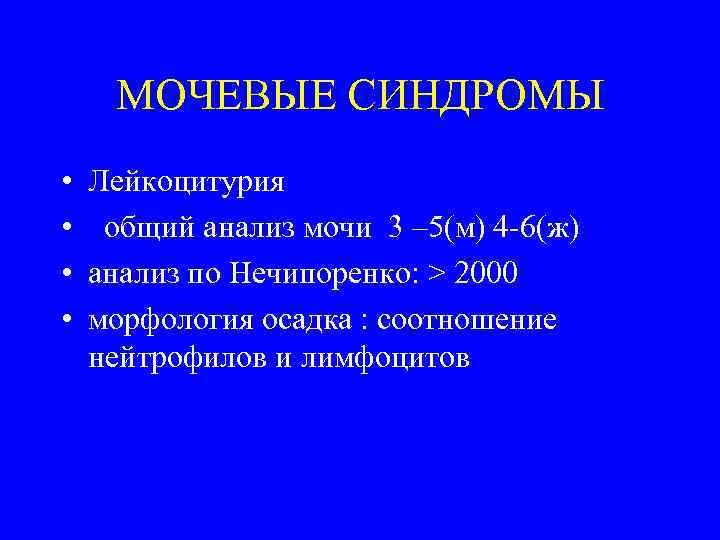 МОЧЕВЫЕ СИНДРОМЫ

• Лейкоцитурия
• общий анализ мочи 3 –5(м) 4-6(ж)
• анализ по Нечипоренко: > 2000
• морфология осадка : соотношение нейтрофилов и лимфоцитов